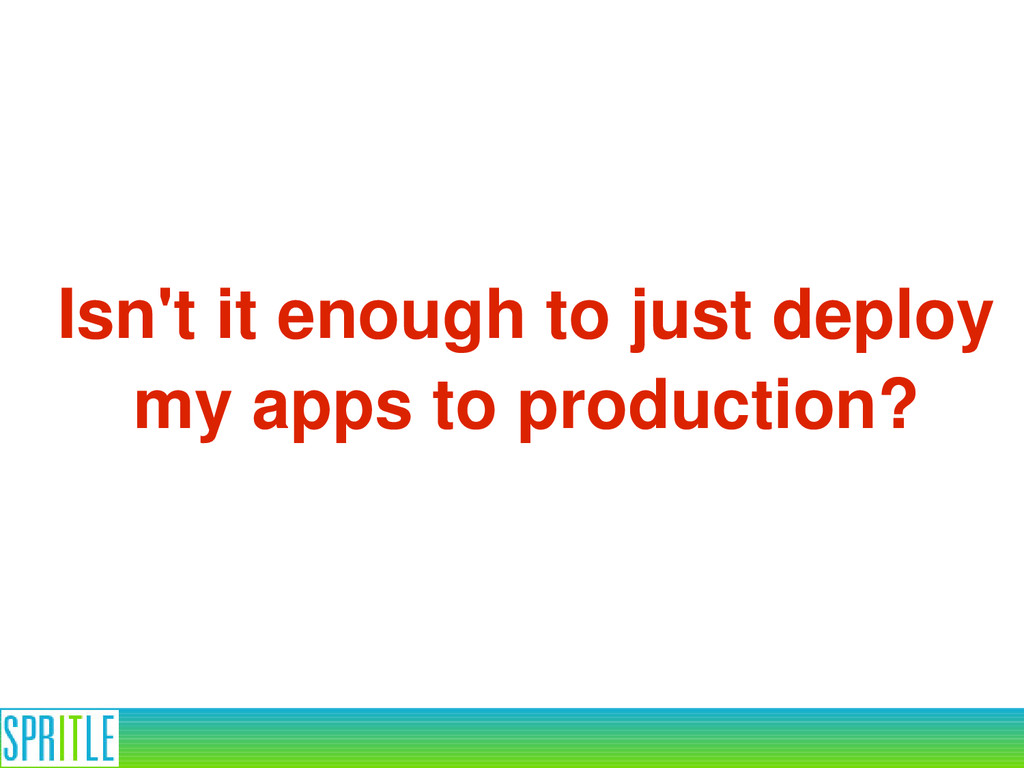 Isn't it enough to just deploy my apps to production?

SPRITLE